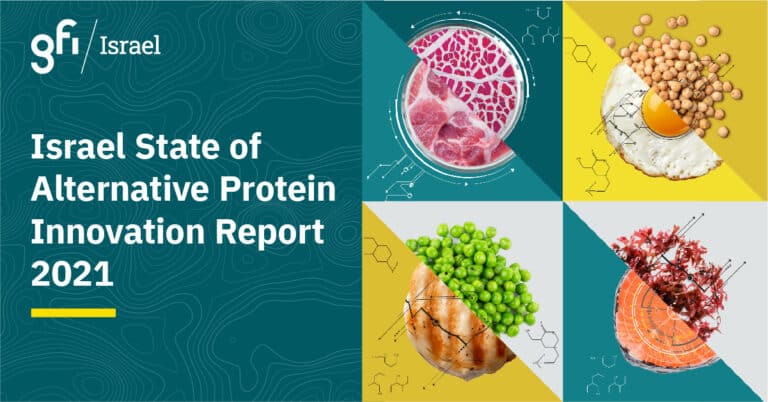 gfi / Israel

Israel State of Alternative Protein Innovation Report 2021